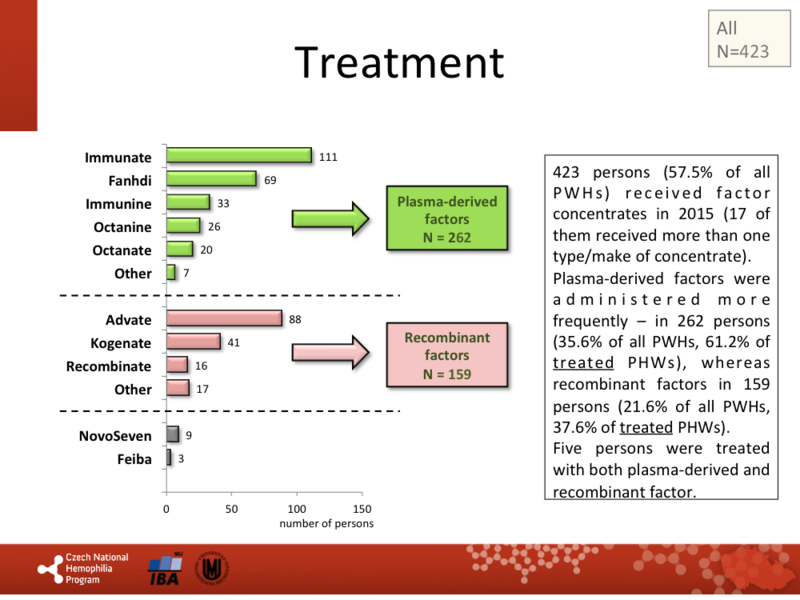 Treatment

All
N=423

Immunate 111
Fanhdi 69
Immunine 33
Octanine 26
Octanate 20
Other 7

Plasma-derived factors
N = 262

Advate 88
Kogenate 41
Recombinate 16
Other 17

Recombinant factors
N = 159

NovoSeven 9
Feiba 3

0 50 100 150
number of persons

423 persons (57.5% of all PWHs) received factor concentrates in 2015 (17 of them received more than one type/make of concentrate).
Plasma-derived factors were administered more frequently – in 262 persons (35.6% of all PWHs, 61.2% of treated PHWs), whereas recombinant factors in 159 persons (21.6% of all PWHs, 37.6% of treated PHWs).
Five persons were treated with both plasma-derived and recombinant factor.

Czech National Hemophilia Program
MU
IBA